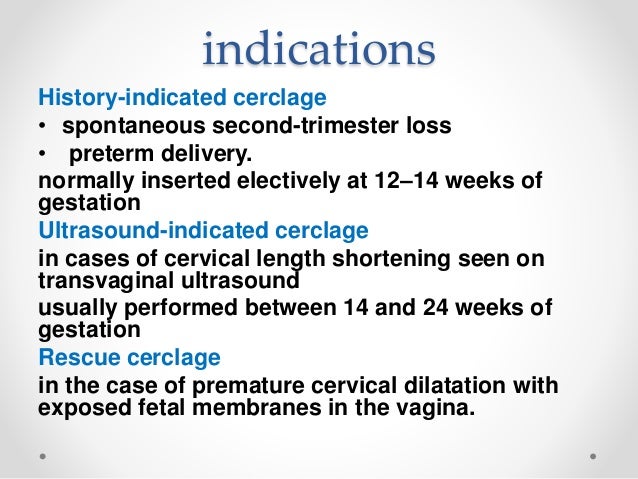 indications

History-indicated cerclage

• spontaneous second-trimester loss
• preterm delivery.

normally inserted electively at 12–14 weeks of gestation

Ultrasound-indicated cerclage

in cases of cervical length shortening seen on transvaginal ultrasound

usually performed between 14 and 24 weeks of gestation

Rescue cerclage

in the case of premature cervical dilatation with exposed fetal membranes in the vagina.